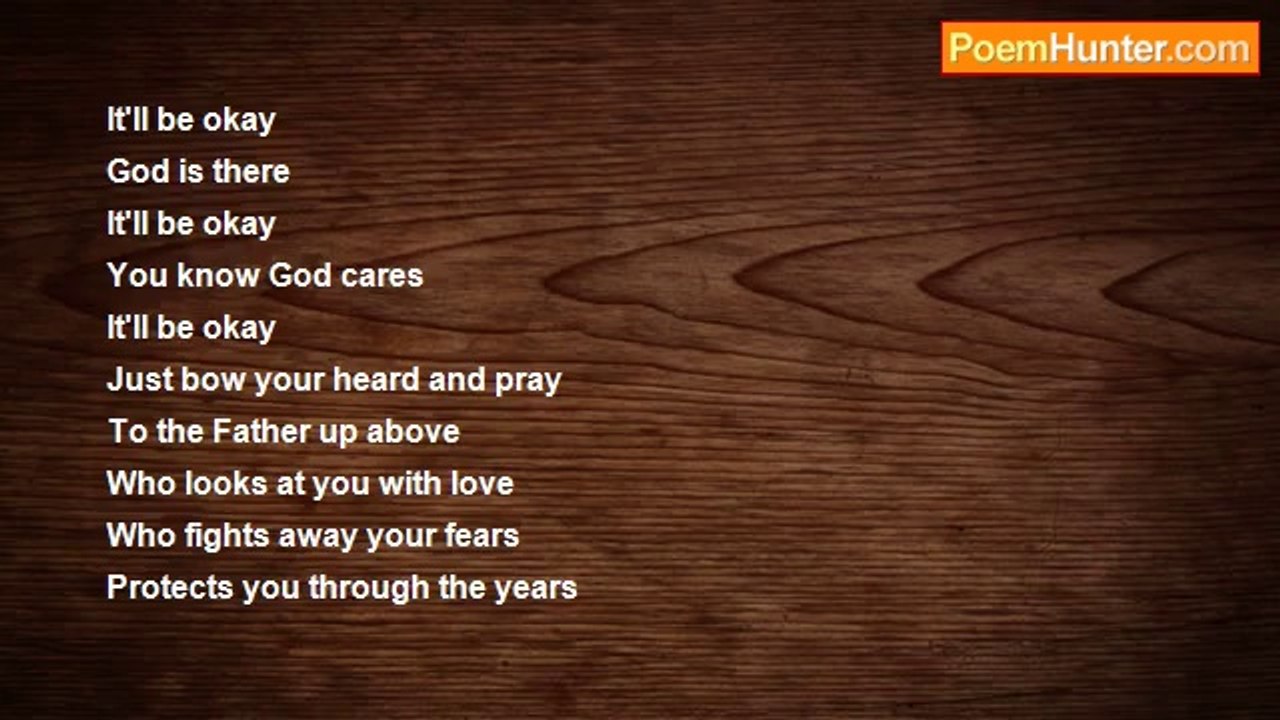 PoemHunter.com

It'll be okay
God is there
It'll be okay
You know God cares
It'll be okay
Just bow your heard and pray
To the Father up above
Who looks at you with love
Who fights away your fears
Protects you through the years